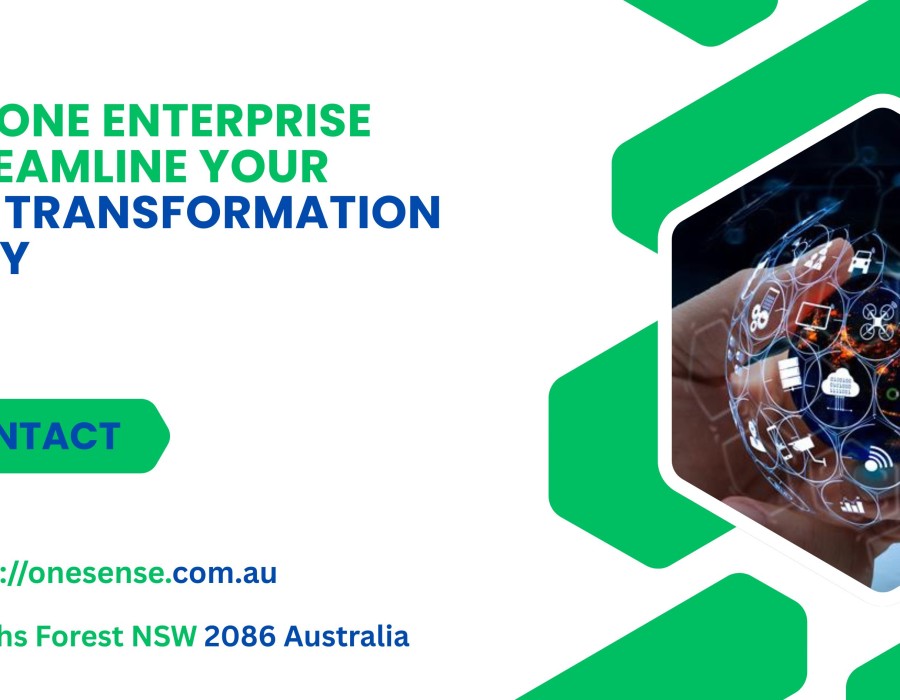 ONE ENTERPRISE
EAMLINE YOUR
TRANSFORMATION
Y

NTACT

://onesense.com.au

hs Forest NSW 2086 Australia